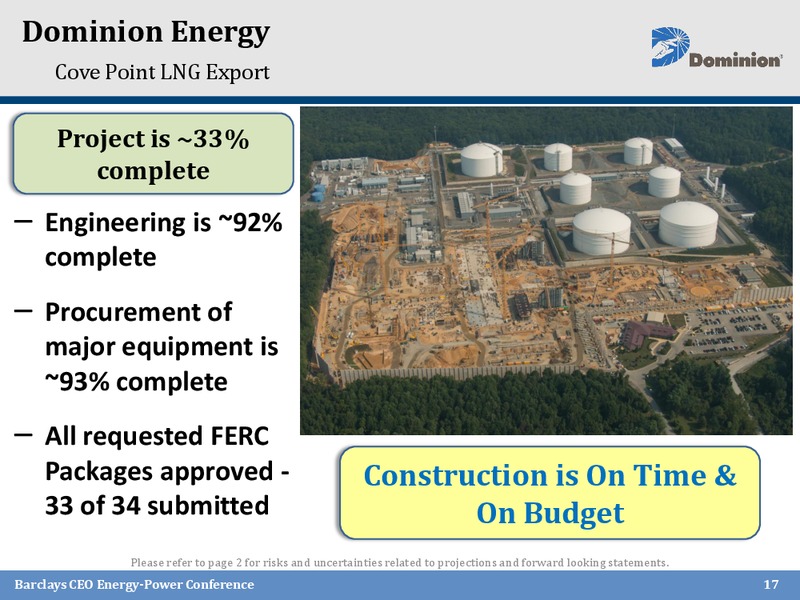 Dominion Energy
Cove Point LNG Export

Dominion

Project is ~33% complete

– Engineering is ~92% complete

– Procurement of major equipment is ~93% complete

– All requested FERC Packages approved - 33 of 34 submitted

Construction is On Time & On Budget

Please refer to page 2 for risks and uncertainties related to projections and forward looking statements.

Barclays CEO Energy-Power Conference

17